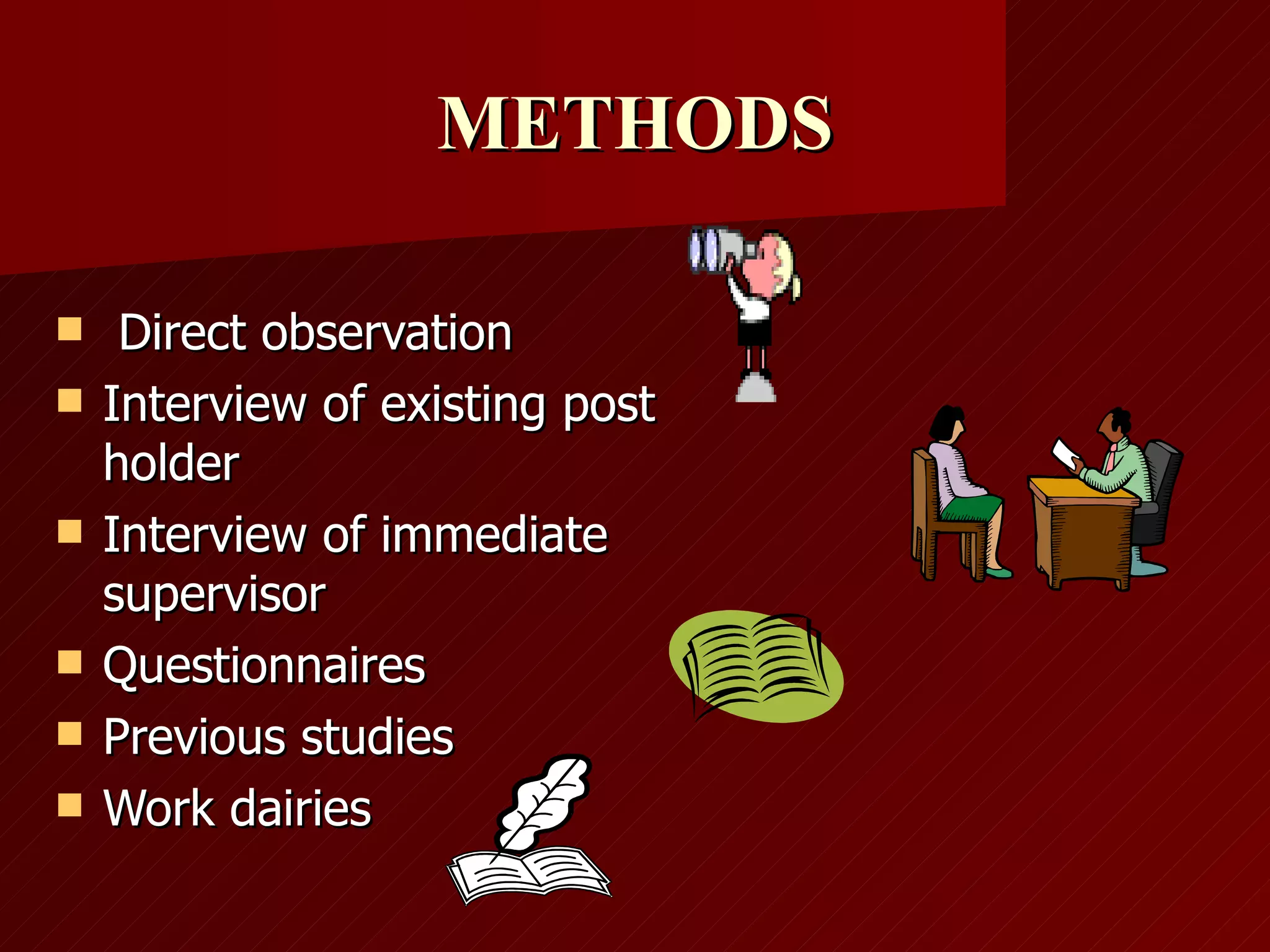 METHODS

- Direct observation
- Interview of existing post holder
- Interview of immediate supervisor
- Questionnaires
- Previous studies
- Work dairies